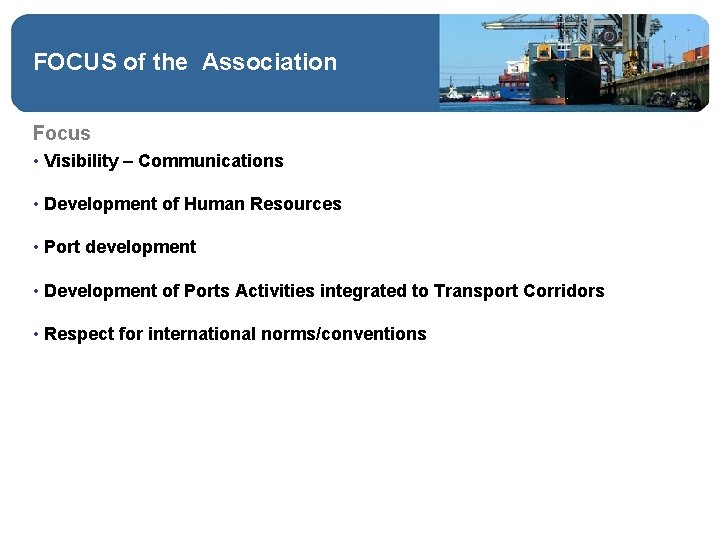 FOCUS of the Association

Focus

• Visibility – Communications

• Development of Human Resources

• Port development

• Development of Ports Activities integrated to Transport Corridors

• Respect for international norms/conventions